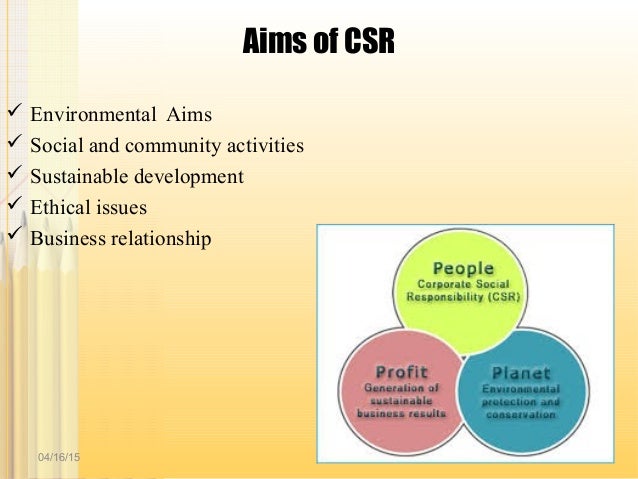 Aims of CSR

✓ Environmental Aims
✓ Social and community activities
✓ Sustainable development
✓ Ethical issues
✓ Business relationship

People
Corporate Social Responsibility (CSR)

Profit
Generation of sustainable business results

Planet
Environmental protection and conservation

04/16/15